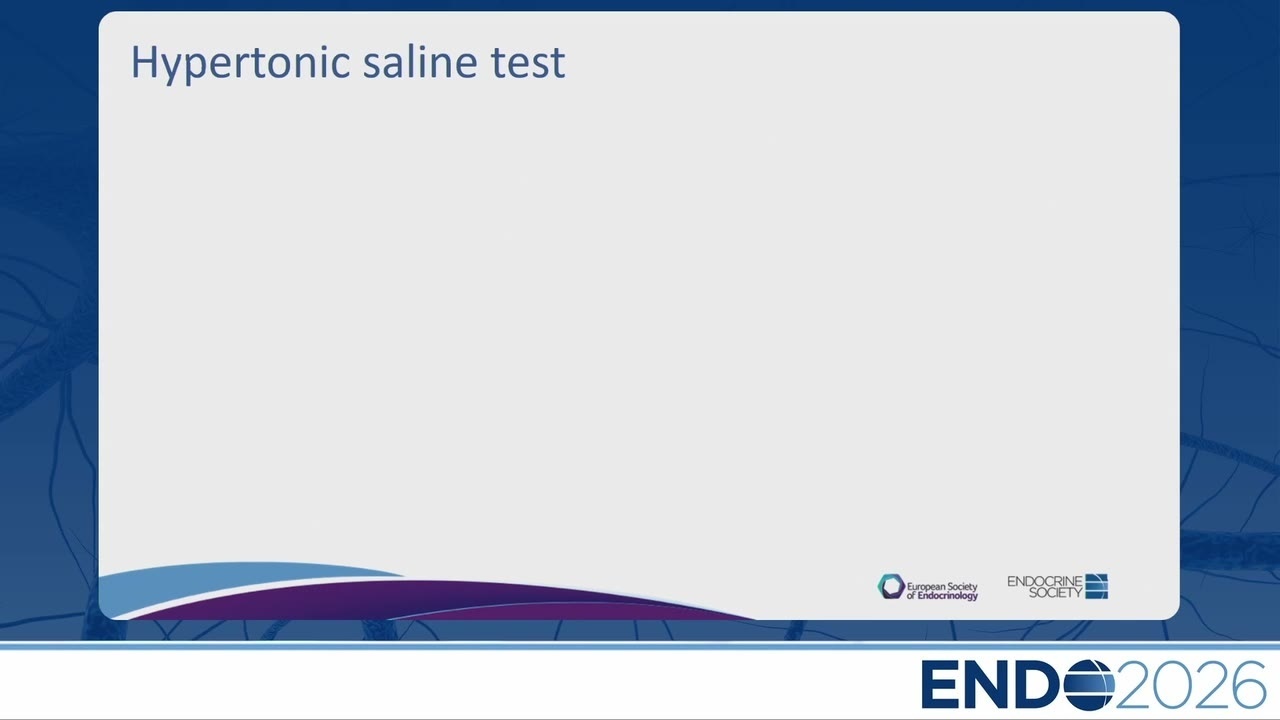 Hypertonic saline test

European Society of Endocrinology

ENDOCRINE SOCIETY

ENDO2026